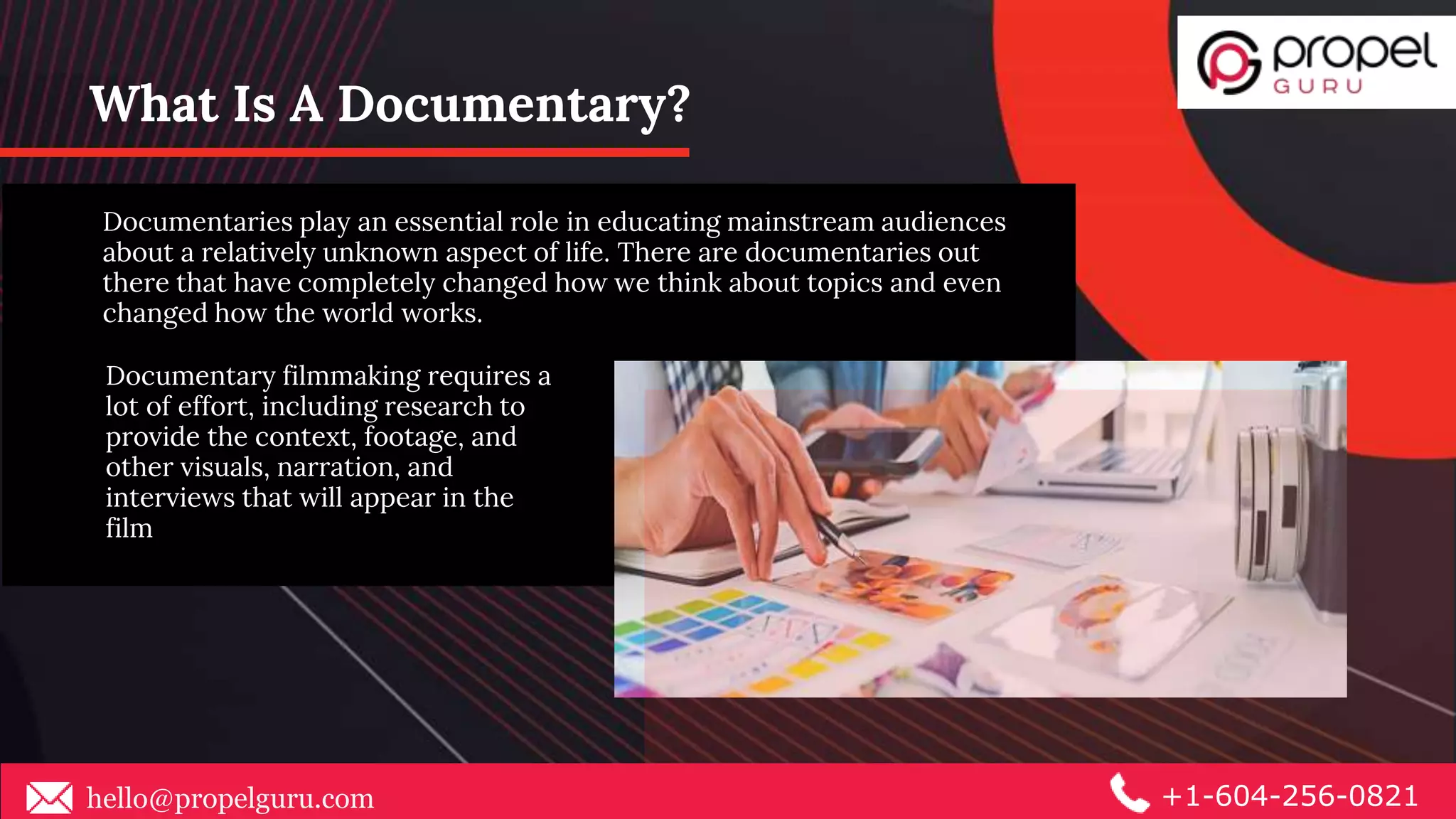 propel
GURU

What Is A Documentary?

Documentaries play an essential role in educating mainstream audiences about a relatively unknown aspect of life. There are documentaries out there that have completely changed how we think about topics and even changed how the world works.

Documentary filmmaking requires a lot of effort, including research to provide the context, footage, and other visuals, narration, and interviews that will appear in the film

hello@propelguru.com

+1-604-256-0821